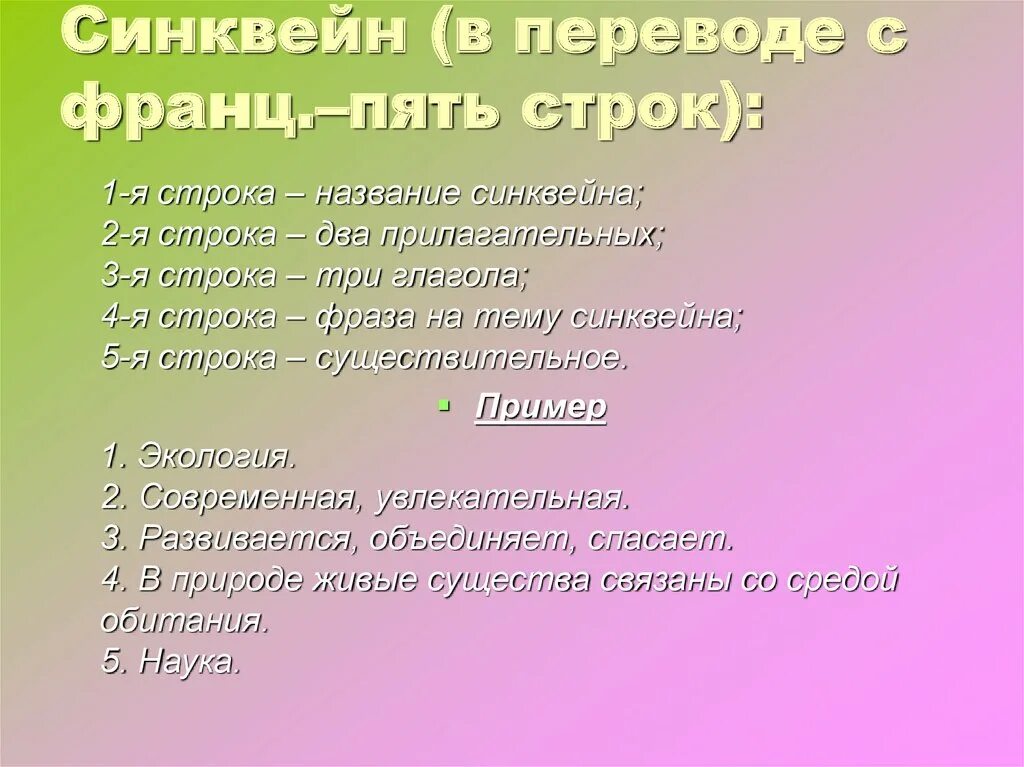 Синквейн (в переводе с франц.–пять строк):

1-я строка – название синквейна;
2-я строка – два прилагательных;
3-я строка – три глагола;
4-я строка – фраза на тему синквейна;
5-я строка – существительное.

Пример

1. Экология.
2. Современная, увлекательная.
3. Развивается, объединяет, спасает.
4. В природе живые существа связаны со средой обитания.
5. Наука.